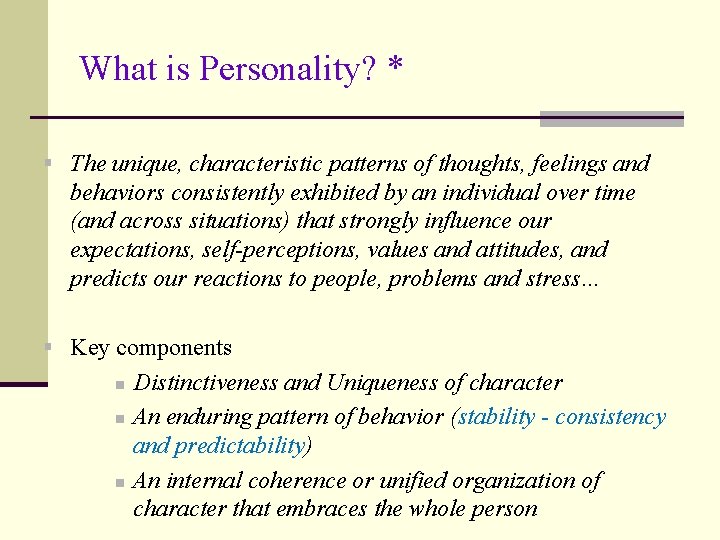 What is Personality? *

The unique, characteristic patterns of thoughts, feelings and behaviors consistently exhibited by an individual over time (and across situations) that strongly influence our expectations, self-perceptions, values and attitudes, and predicts our reactions to people, problems and stress…

Key components

Distinctiveness and Uniqueness of character

An enduring pattern of behavior (stability - consistency and predictability)

An internal coherence or unified organization of character that embraces the whole person